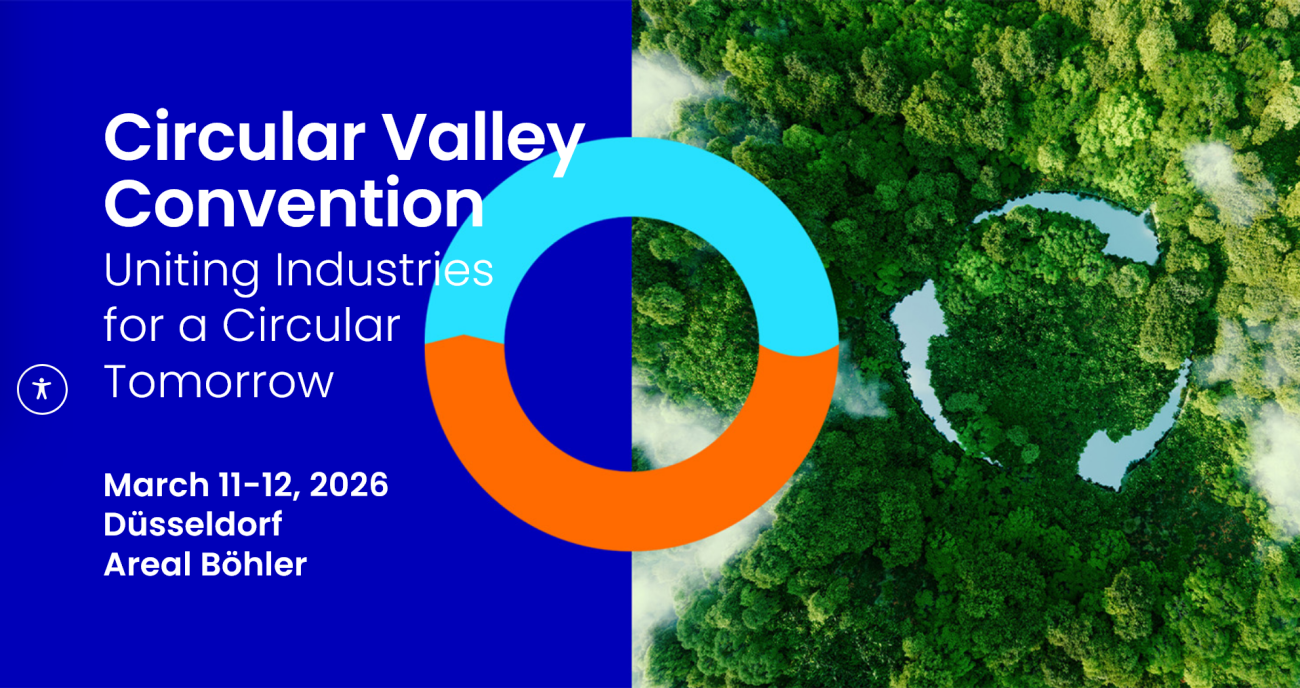 Circular Valley Convention
Uniting Industries for a Circular Tomorrow

March 11-12, 2026
Düsseldorf
Areal Böhler